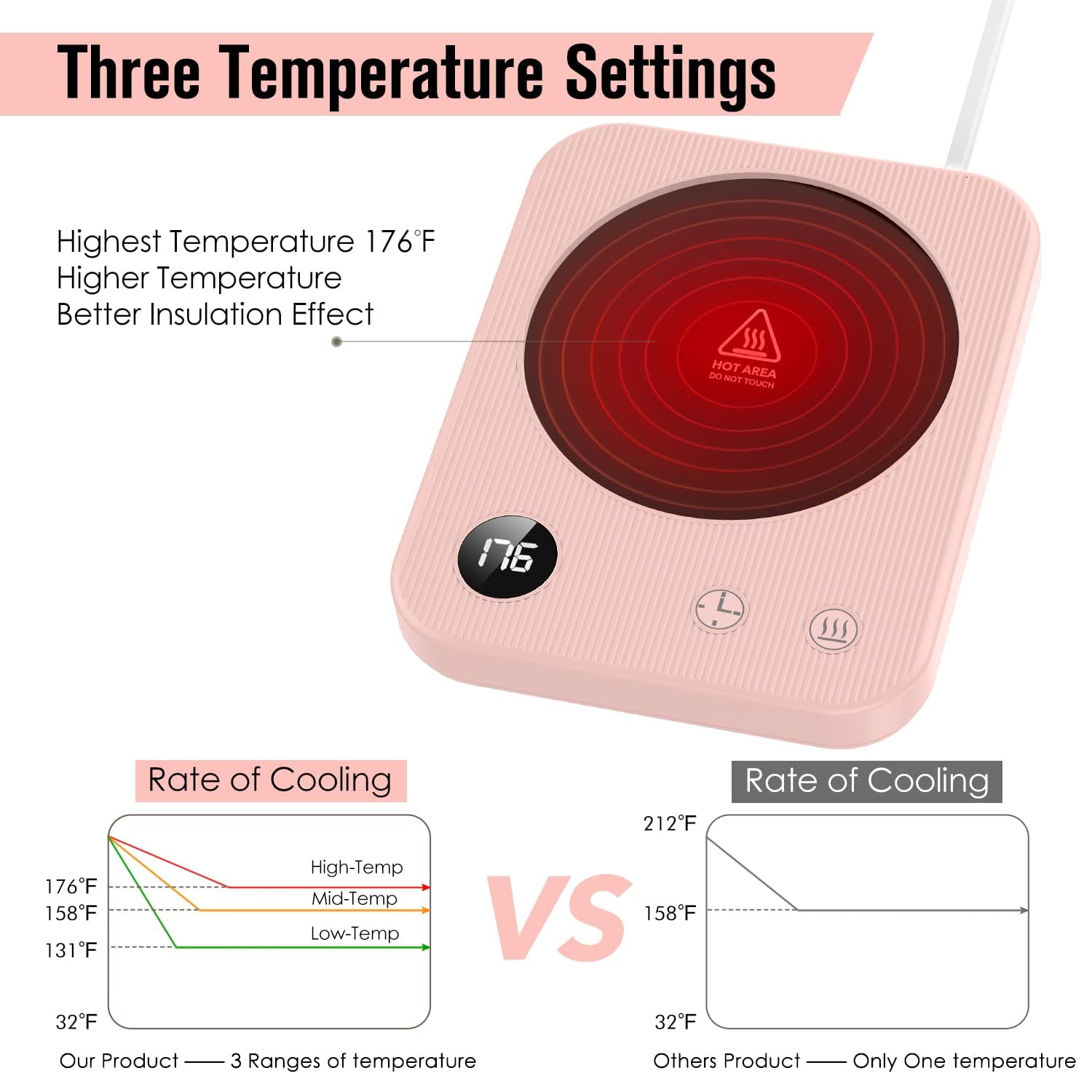 Three Temperature Settings

Highest Temperature 176°F
Higher Temperature
Better Insulation Effect

HOT AREA
DO NOT TOUCH

176

Rate of Cooling

High-Temp
Mid-Temp
Low-Temp

176°F
158°F
131°F
32°F

Our Product —— 3 Ranges of temperature

VS

Rate of Cooling

212°F
158°F
32°F

Others Product —— Only One temperature